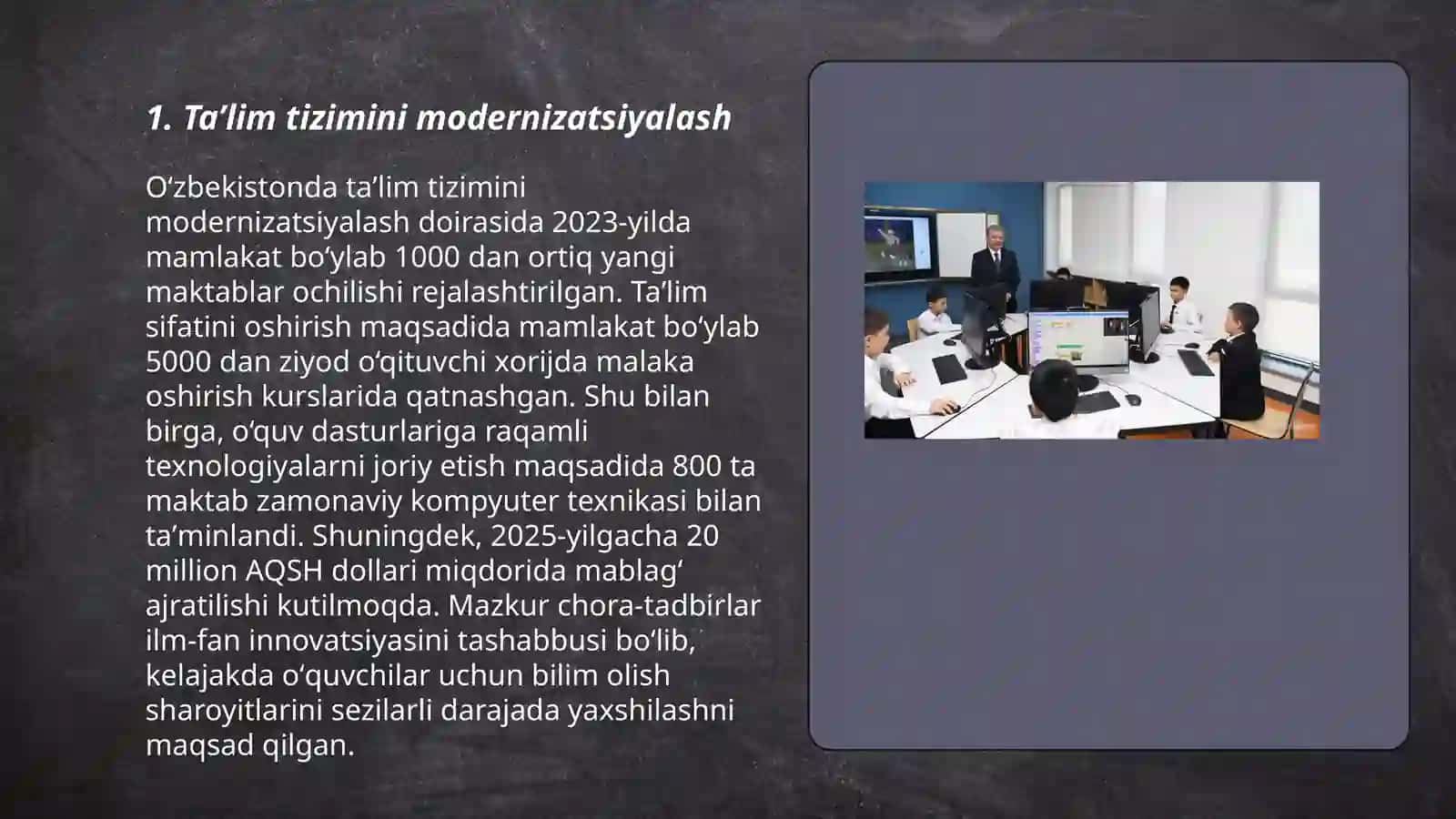 1. Ta’lim tizimini modernizatsiyalash

O‘zbekistonda ta’lim tizimini modernizatsiyalash doirasida 2023-yilda mamlakat bo‘ylab 1000 dan ortiq yangi maktablar ochilishi rejalashtirilgan. Ta’lim sifatini oshirish maqsadida mamlakat bo‘ylab 5000 dan ziyod o‘qituvchi xorijda malaka oshirish kurslarida qatnashgan. Shu bilan birga, o‘quv dasturlariga raqamli texnologiyalarni joriy etish maqsadida 800 ta maktab zamonaviy kompyuter texnikasi bilan ta’minlandi. Shuningdek, 2025-yilgacha 20 million AQSH dollari miqdorida mablag‘ ajratilishi kutilmoqda. Mazkur chora-tadbirlar ilm-fan innovatsiyasini tashabbusi bo‘lib, kelajakda o‘quvchilar uchun bilim olish sharoyitlarini sezilarli darajada yaxshilashni maqsad qilgan.